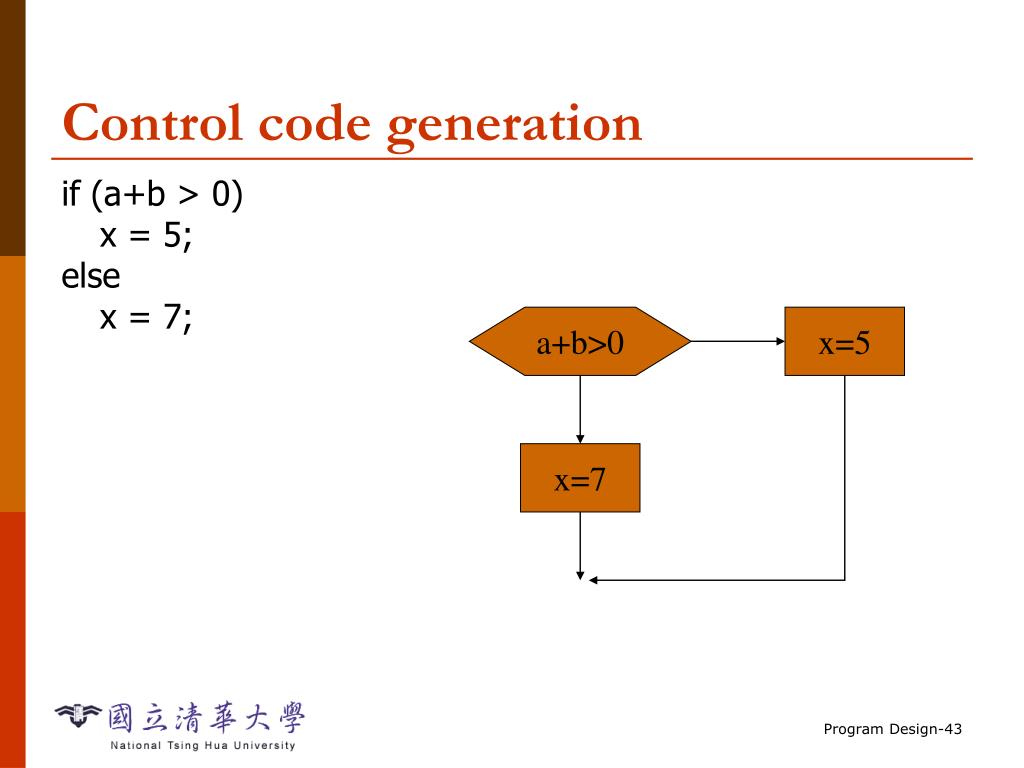 Control code generation

if (a+b > 0)
  x = 5;
else
  x = 7;

a+b>0

x=5

x=7

國立清華大學
National Tsing Hua University

Program Design-43